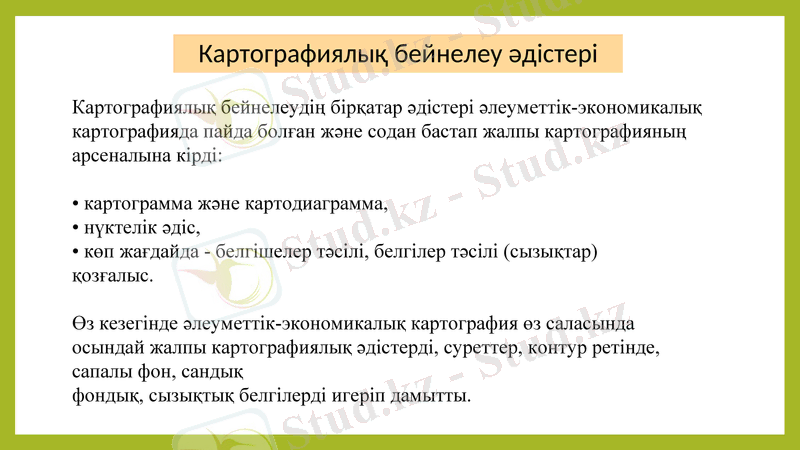 Картографиялық бейнелеу әдістері

Картографиялық бейнелеудің бірқатар әдістері әлеуметтік-экономикалық картографияда пайда болған және содан бастап жалпы картографияның арсеналына кірді:

• картограмма және картодиаграмма,
• нүктелік әдіс,
• көп жағдайда - белгішелер тәсілі, белгілер тәсілі (сызықтар) қозғалыс.

Өз кезегінде әлеуметтік-экономикалық картография өз саласында осындай жалпы картографиялық әдістерді, суреттер, контур ретінде, сапалы фон, сандық
фондық, сызықтық белгілерді игеріп дамытты.

Stud.kz - Stud.kz